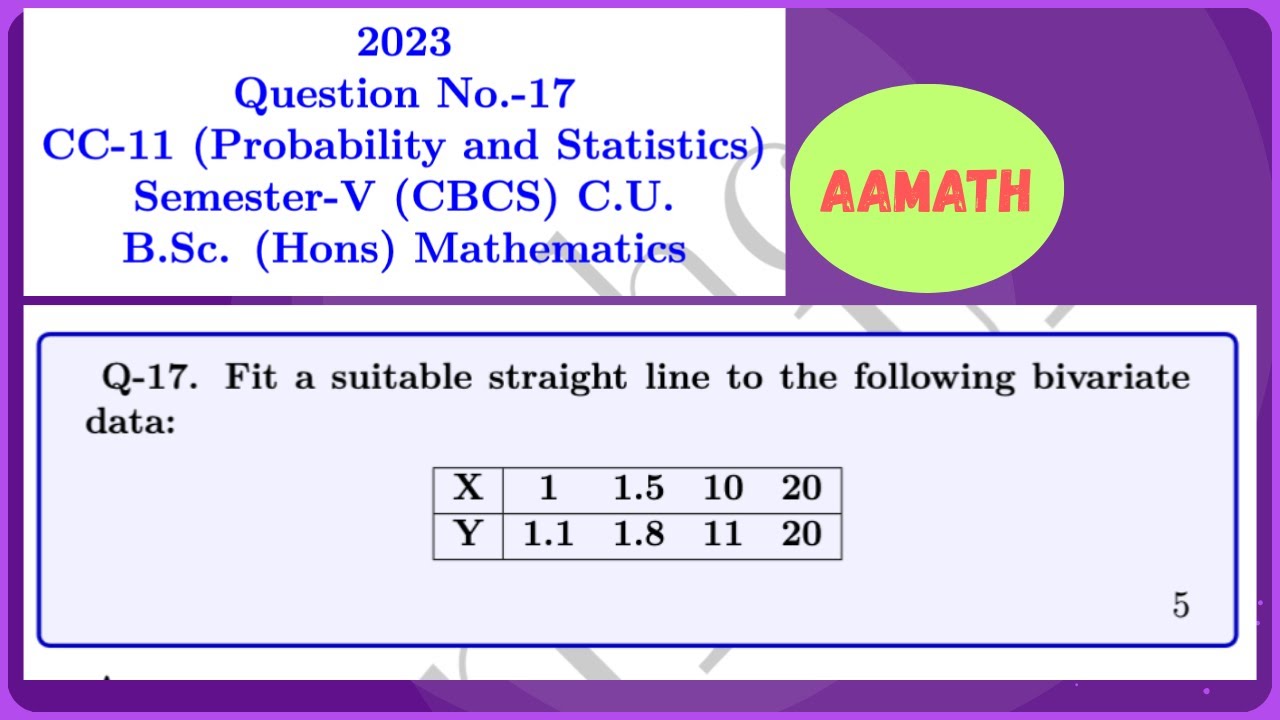 2023
Question No.-17
CC-11 (Probability and Statistics)
Semester-V (CBCS) C.U.
B.Sc. (Hons) Mathematics

AAMATH

Q-17. Fit a suitable straight line to the following bivariate data:

| X | 1 | 1.5 | 10 | 20 |
|---|---|---|---|---|
| Y | 1.1 | 1.8 | 11 | 20 |

5